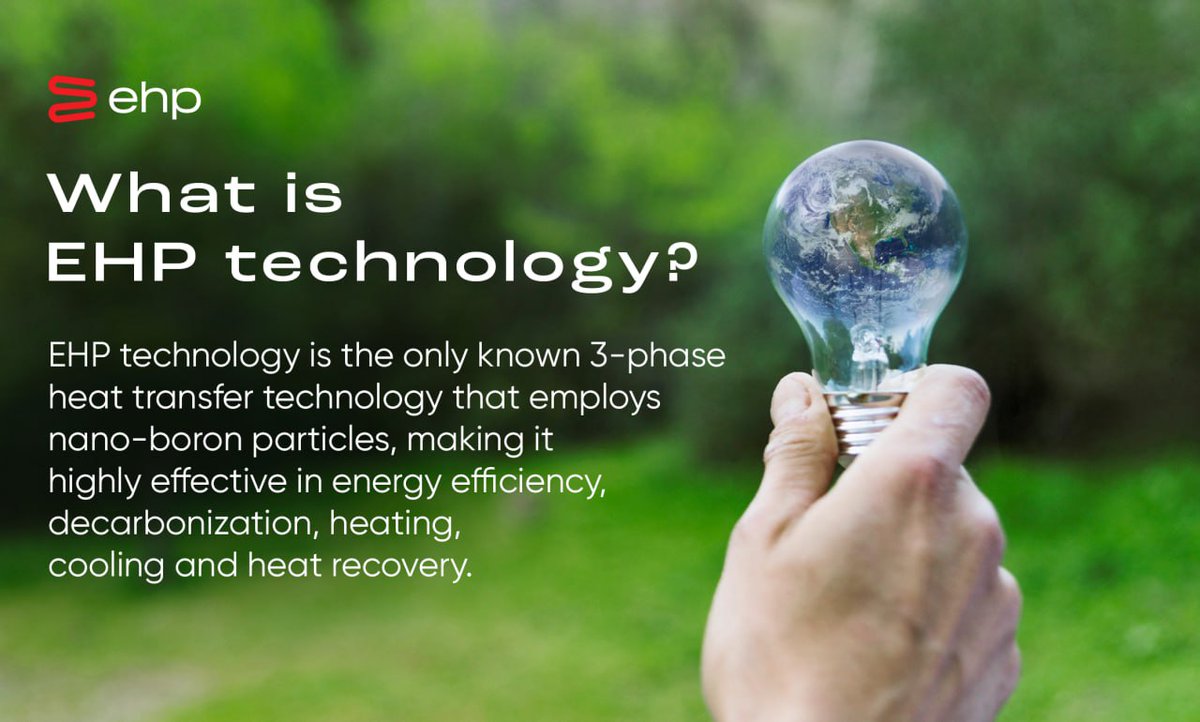 ehp

What is EHP technology?

EHP technology is the only known 3-phase heat transfer technology that employs nano-boron particles, making it highly effective in energy efficiency, decarbonization, heating, cooling and heat recovery.